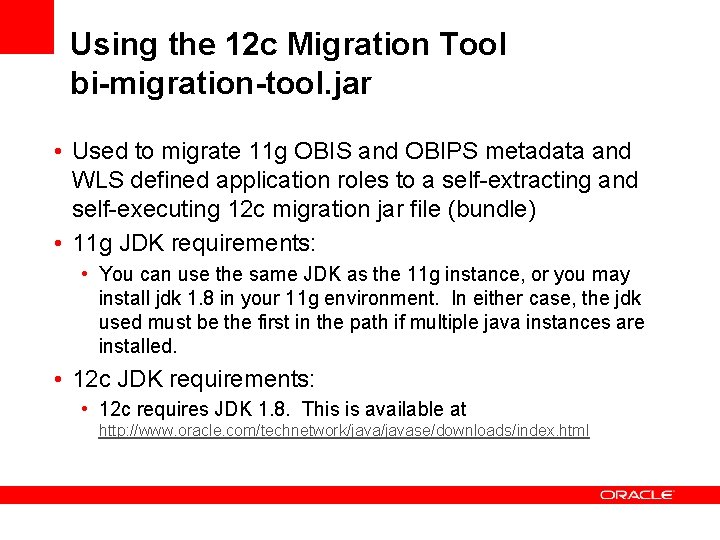 Using the 12c Migration Tool
bi-migration-tool.jar

• Used to migrate 11g OBIS and OBIPS metadata and WLS defined application roles to a self-extracting and self-executing 12c migration jar file (bundle)
• 11g JDK requirements:
  • You can use the same JDK as the 11g instance, or you may install jdk 1.8 in your 11g environment. In either case, the jdk used must be the first in the path if multiple java instances are installed.
• 12c JDK requirements:
  • 12c requires JDK 1.8. This is available at http://www.oracle.com/technetwork/java/javase/downloads/index.html

ORACLE